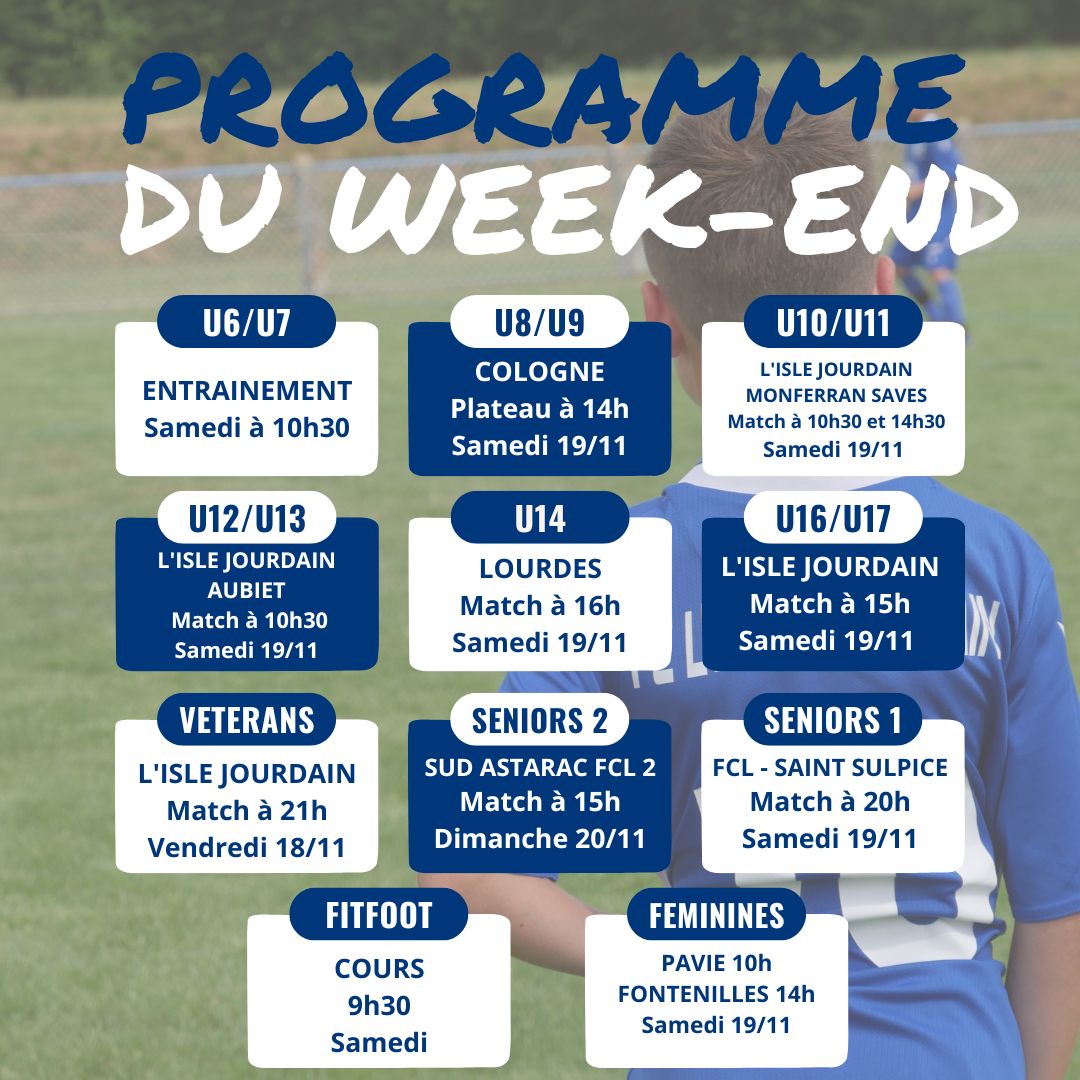 PROGRAMME DU WEEK-END

U6/U7
ENTRAINEMENT
Samedi à 10h30

U8/U9
COLOGNE
Plateau à 14h
Samedi 19/11

U10/U11
L'ISLE JOURDAIN
MONFERRAN SAVES
Match à 10h30 et 14h30
Samedi 19/11

U12/U13
L'ISLE JOURDAIN
AUBIET
Match à 10h30
Samedi 19/11

U14
LOURDES
Match à 16h
Samedi 19/11

U16/U17
L'ISLE JOURDAIN
Match à 15h
Samedi 19/11

VETERANS
L'ISLE JOURDAIN
Match à 21h
Vendredi 18/11

SENIORS 2
SUD ASTARAC FCL 2
Match à 15h
Dimanche 20/11

SENIORS 1
FCL - SAINT SULPICE
Match à 20h
Samedi 19/11

FITFOOT
COURS
9h30
Samedi

FEMININES
PAVIE 10h
FONTENILLES 14h
Samedi 19/11